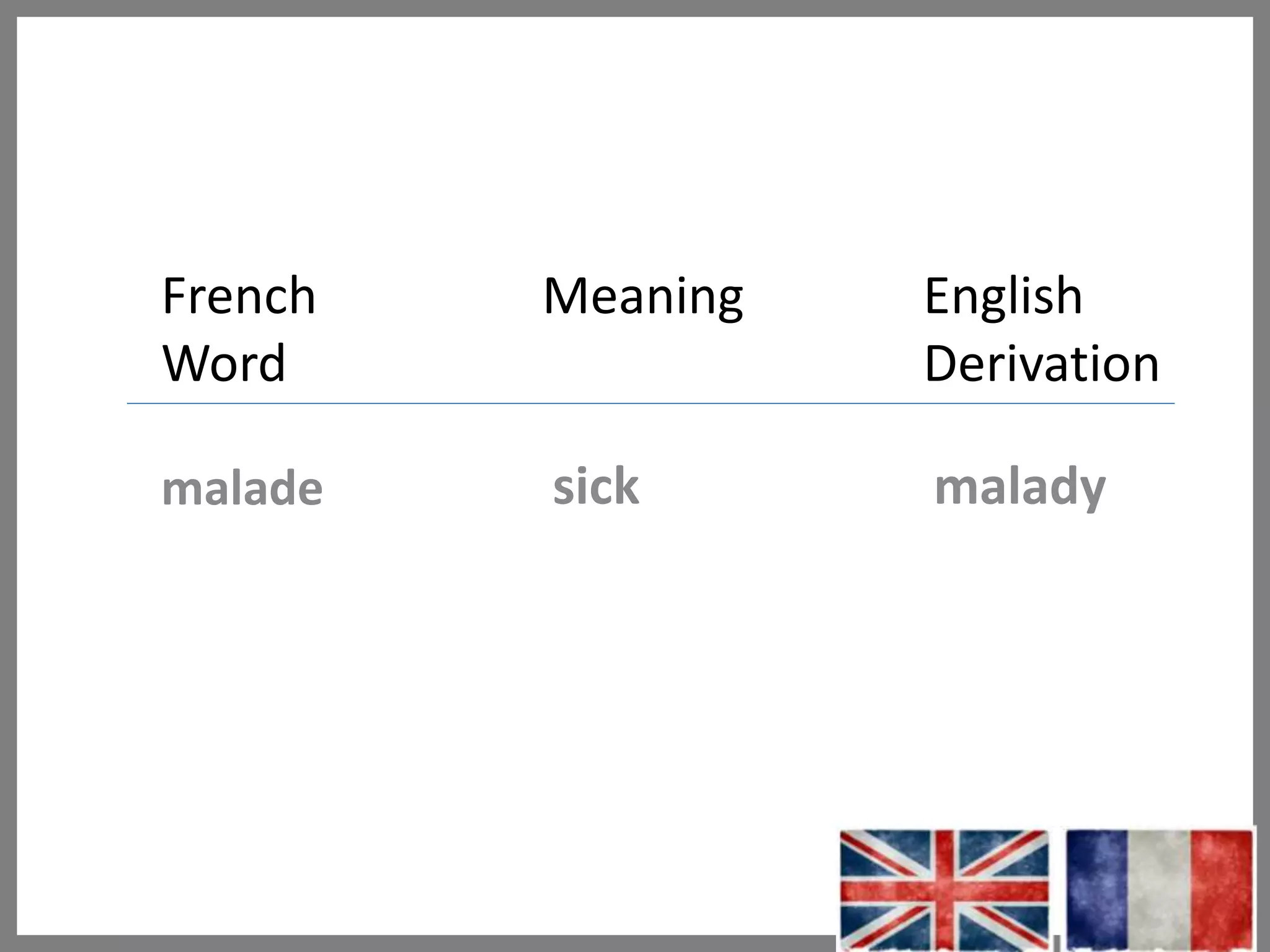 | French Word | Meaning | English Derivation |
|---|---|---|
| malade | sick | malady |